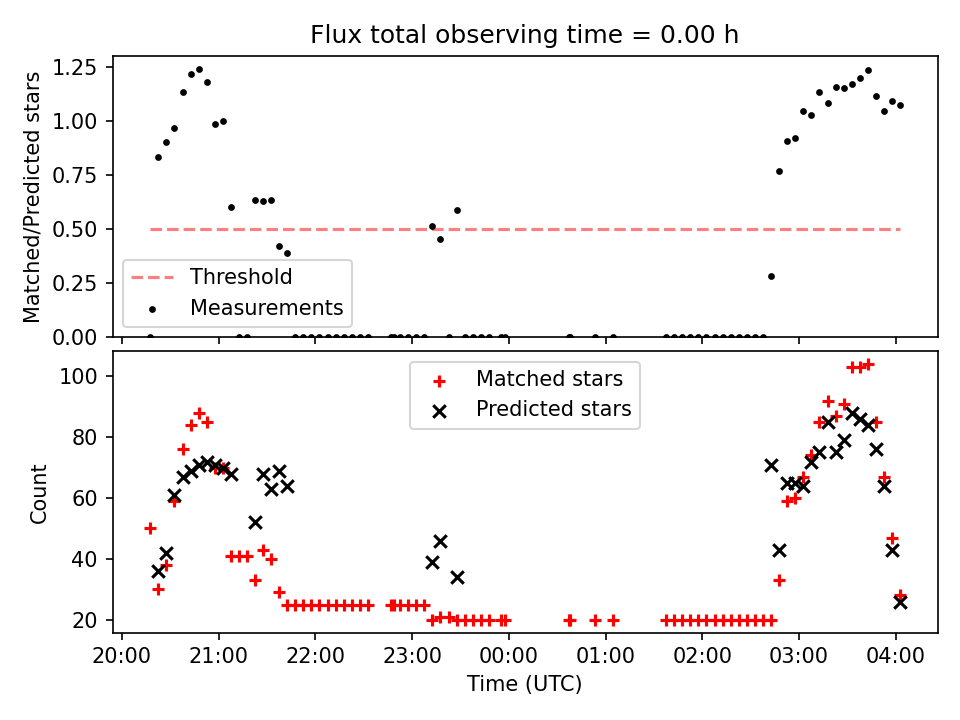 Flux total observing time = 0.00 h

Matched/Predicted stars

1.25
1.00
0.75
0.50
0.25
0.00

Threshold
Measurements

Count

100
80
60
40
20

Matched stars
Predicted stars

20:00
21:00
22:00
23:00
00:00
01:00
02:00
03:00
04:00

Time (UTC)